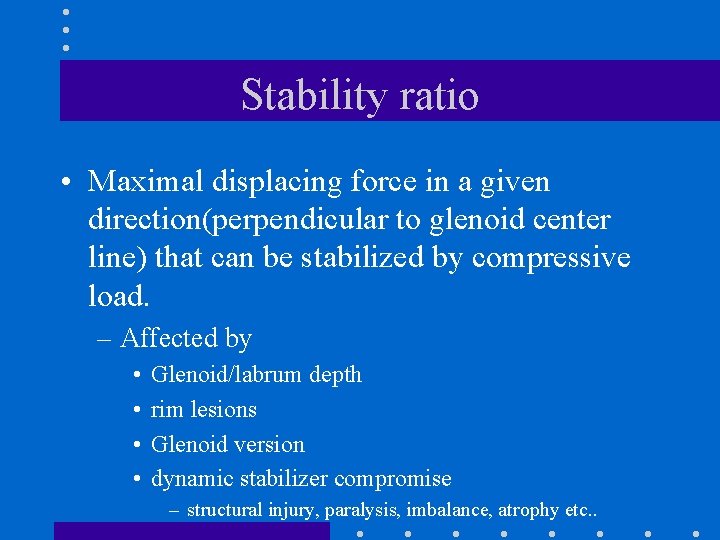 Stability ratio

• Maximal displacing force in a given direction(perpendicular to glenoid center line) that can be stabilized by compressive load.

– Affected by

• Glenoid/labrum depth
• rim lesions
• Glenoid version
• dynamic stabilizer compromise

– structural injury, paralysis, imbalance, atrophy etc..